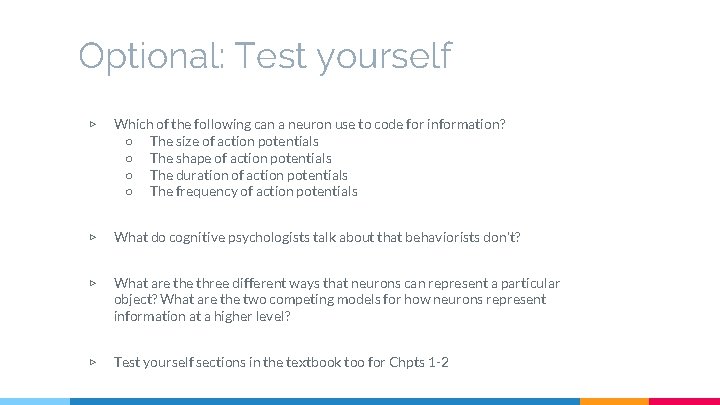 Optional: Test yourself

▹ Which of the following can a neuron use to code for information?
○ The size of action potentials
○ The shape of action potentials
○ The duration of action potentials
○ The frequency of action potentials

▹ What do cognitive psychologists talk about that behaviorists don't?

▹ What are the three different ways that neurons can represent a particular object? What are the two competing models for how neurons represent information at a higher level?

▹ Test yourself sections in the textbook too for Chpts 1-2